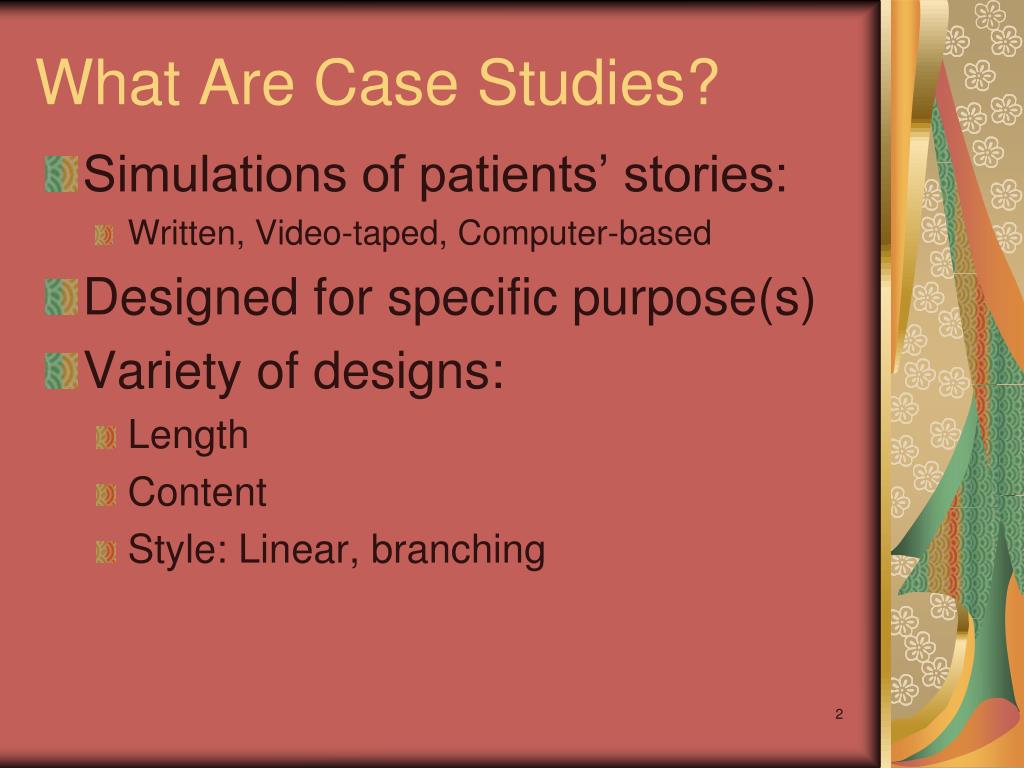 What Are Case Studies?

Simulations of patients’ stories:

Written, Video-taped, Computer-based

Designed for specific purpose(s)

Variety of designs:

Length

Content

Style: Linear, branching

2